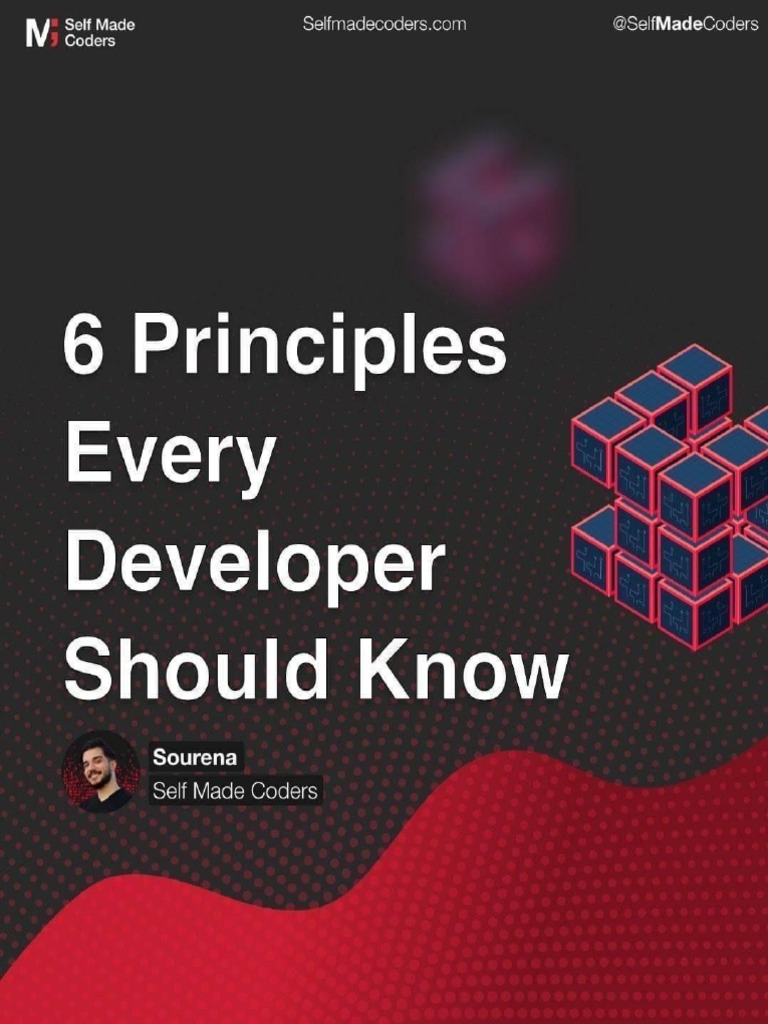 Self Made Coders

Selfmadecoders.com

@SelfMadeCoders

6 Principles Every Developer Should Know

Sourena
Self Made Coders